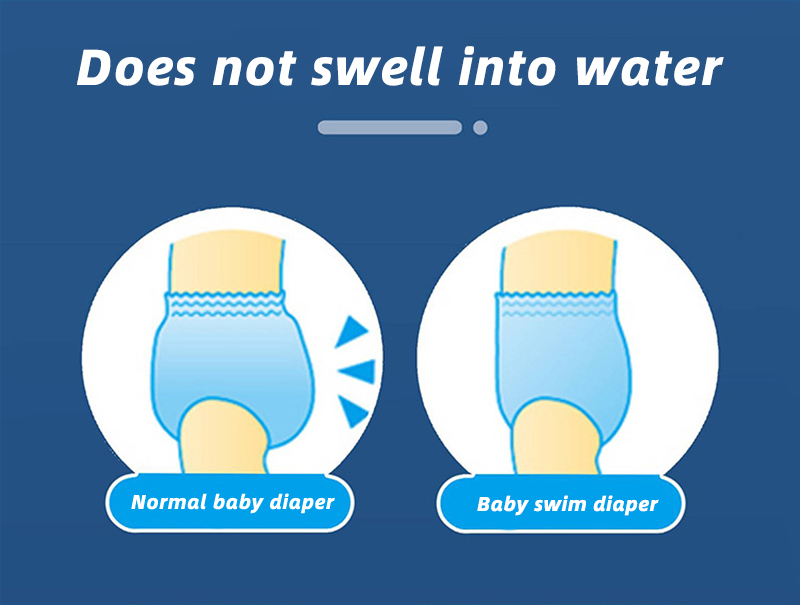 Does not swell into water

Normal baby diaper

Baby swim diaper